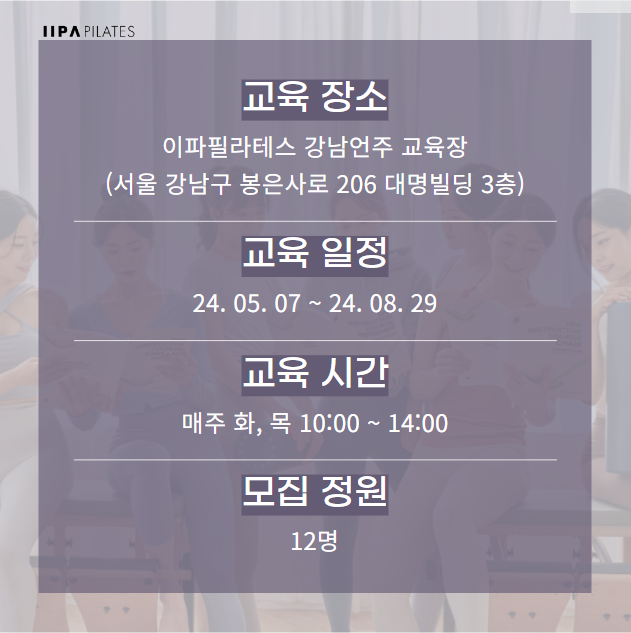 IIPA PILATES

교육 장소

이파필라테스 강남언주 교육장
(서울 강남구 봉은사로 206 대명빌딩 3층)

교육 일정

24. 05. 07 ~ 24. 08. 29

교육 시간

매주 화, 목 10:00 ~ 14:00

모집 정원

12명